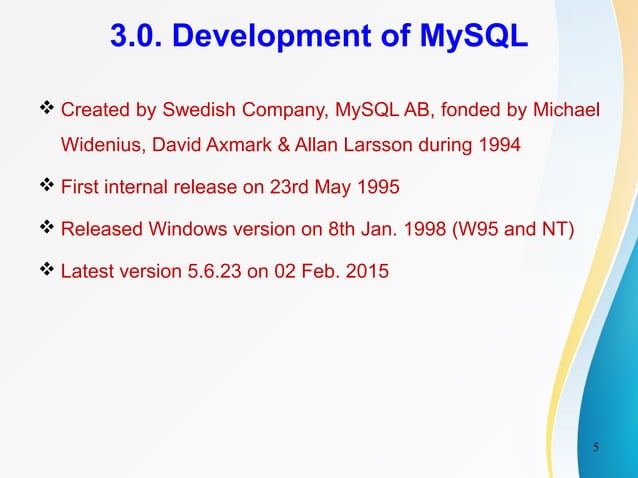 3.0. Development of MySQL

❖ Created by Swedish Company, MySQL AB, fonded by Michael Widenius, David Axmark & Allan Larsson during 1994

❖ First internal release on 23rd May 1995

❖ Released Windows version on 8th Jan. 1998 (W95 and NT)

❖ Latest version 5.6.23 on 02 Feb. 2015

5